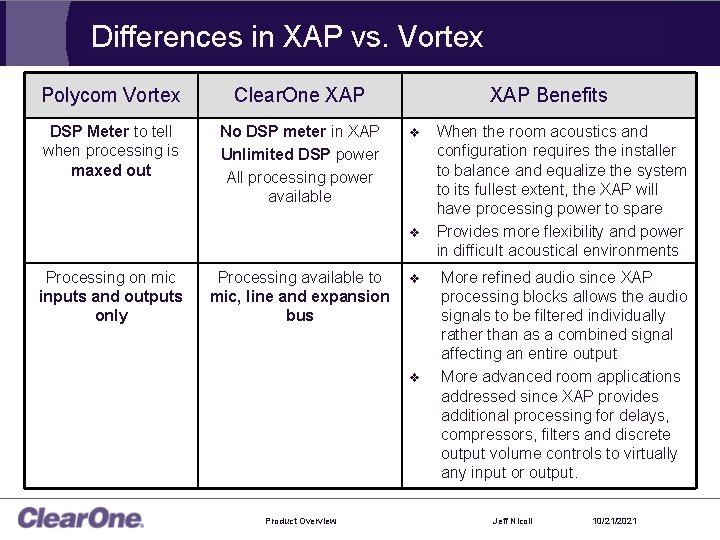 Differences in XAP vs. Vortex

| Polycom Vortex | ClearOne XAP | XAP Benefits |
|---|---|---|
| DSP Meter to tell when processing is maxed out | No DSP meter in XAP Unlimited DSP power All processing power available | ❖ When the room acoustics and configuration requires the installer to balance and equalize the system to its fullest extent, the XAP will have processing power to spare ❖ Provides more flexibility and power in difficult acoustical environments |
| Processing on mic inputs and outputs only | Processing available to mic, line and expansion bus | ❖ More refined audio since XAP processing blocks allows the audio signals to be filtered individually rather than as a combined signal affecting an entire output ❖ More advanced room applications addressed since XAP provides additional processing for delays, compressors, filters and discrete output volume controls to virtually any input or output. |

ClearOne.

Product Overview

Jeff Nicoll

10/21/2021